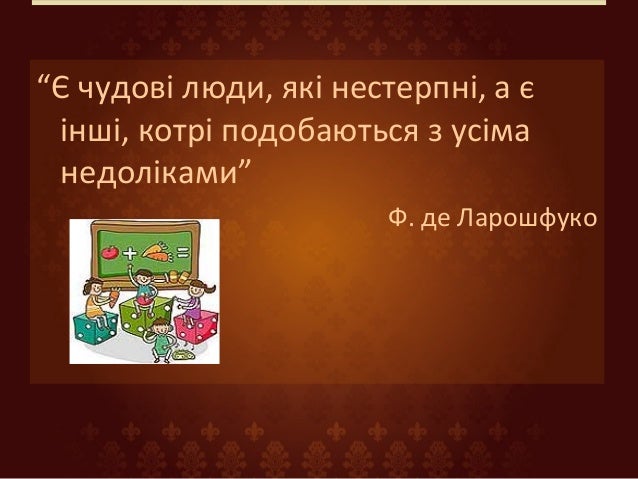 “Є чудові люди, які нестерпні, а є інші, котрі подобаються з усіма недоліками”

Ф. де Ларошфуко

+ =